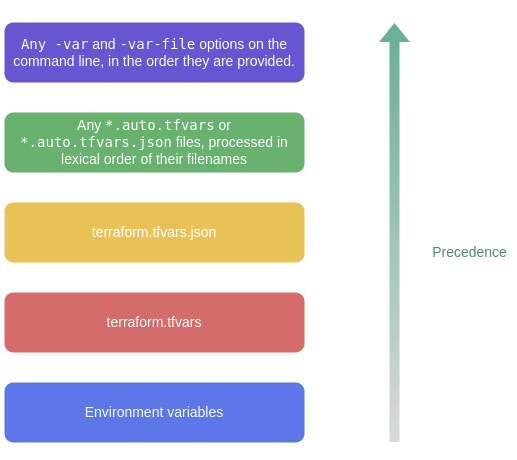 Any -var and -var-file options on the command line, in the order they are provided.

Any *.auto.tfvars or *.auto.tfvars.json files, processed in lexical order of their filenames

terraform.tfvars.json

terraform.tfvars

Environment variables

Precedence